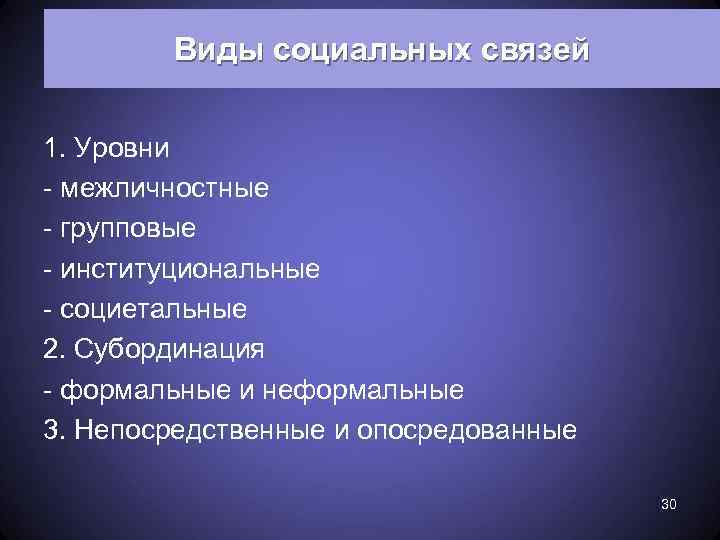 Виды социальных связей

1. Уровни
- межличностные
- групповые
- институциональные
- социетальные
2. Субординация
- формальные и неформальные
3. Непосредственные и опосредованные

30